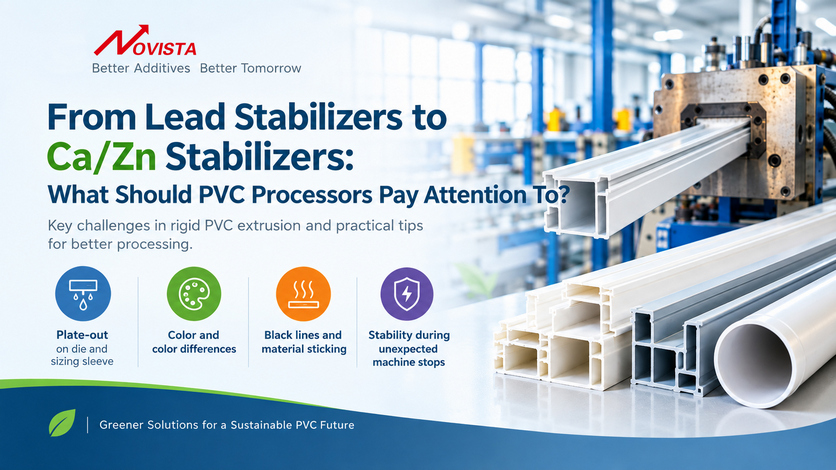 NOVISTA
Better Additives Better Tomorrow

From Lead Stabilizers to Ca/Zn Stabilizers:
What Should PVC Processors Pay Attention To?

Key challenges in rigid PVC extrusion and practical tips for better processing.

Plate-out on die and sizing sleeve

Color and color differences

Black lines and material sticking

Stability during unexpected machine stops

Greener Solutions for a Sustainable PVC Future